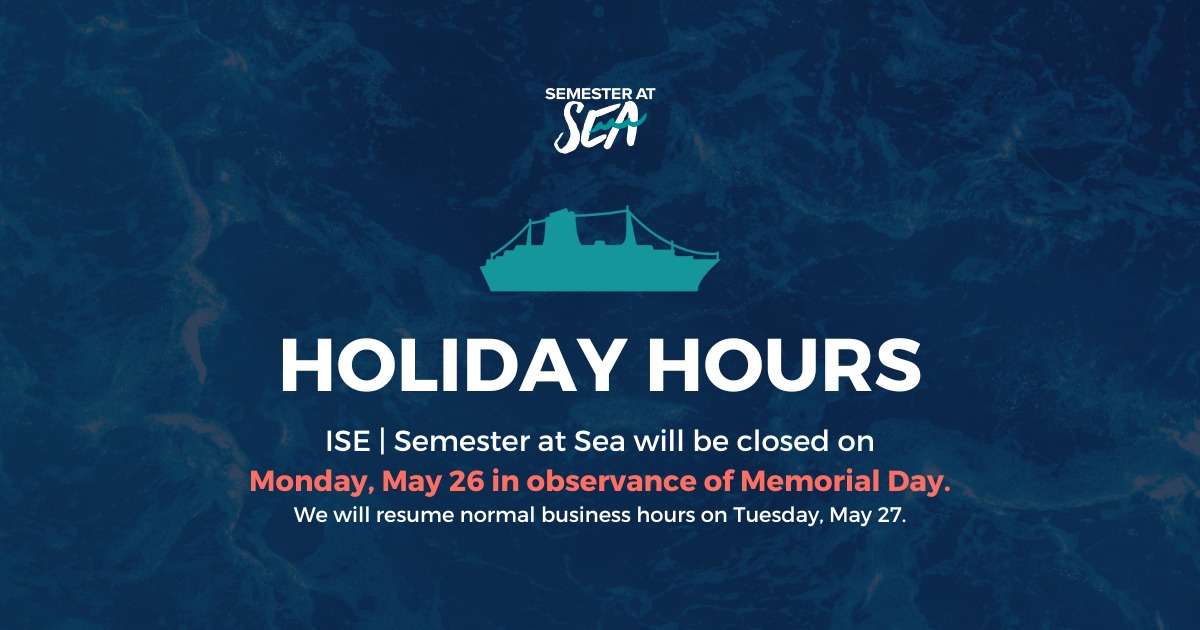 SEMESTER AT SEA

HOLIDAY HOURS

ISE | Semester at Sea will be closed on
Monday, May 26 in observance of Memorial Day.
We will resume normal business hours on Tuesday, May 27.